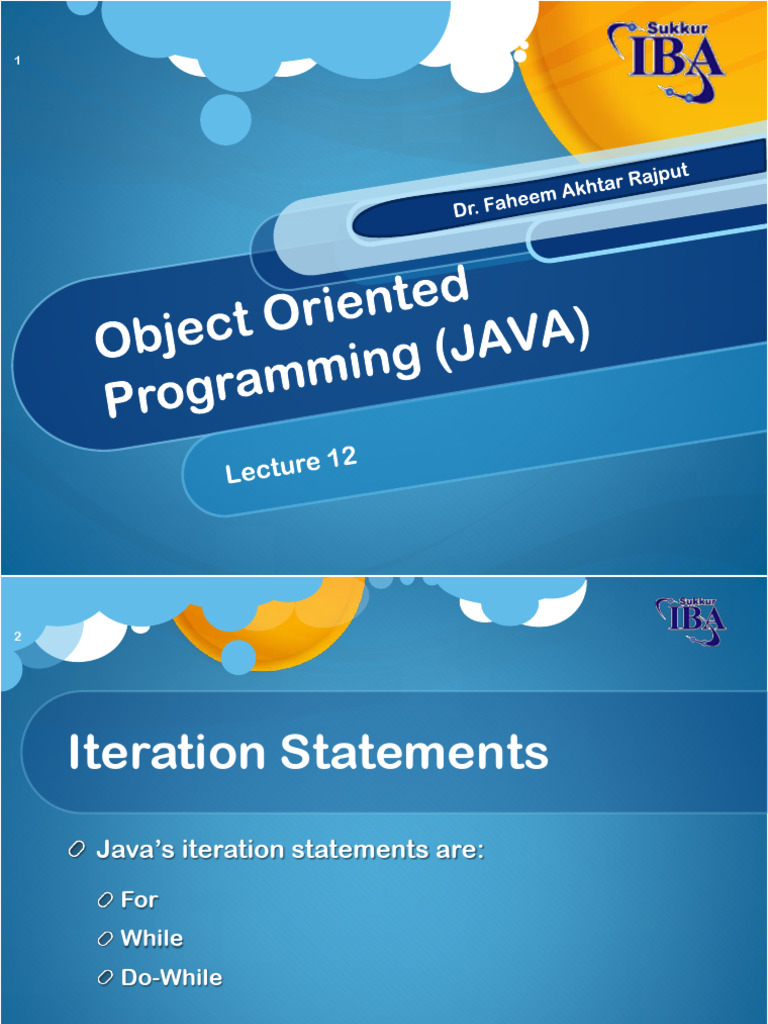 1

Sukkur IBA

Dr. Faheem Akhtar Rajput

Object Oriented Programming (JAVA)

Lecture 12

2

Sukkur IBA

Iteration Statements

Java's iteration statements are:

For

While

Do-While